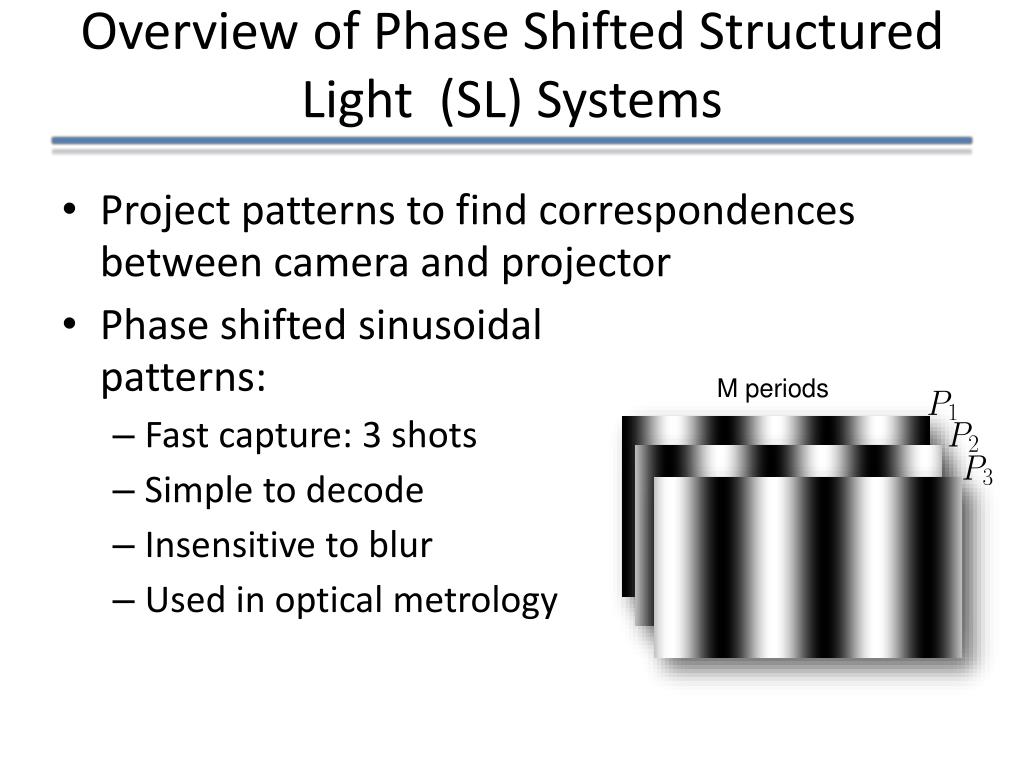 Overview of Phase Shifted Structured Light (SL) Systems

• Project patterns to find correspondences between camera and projector

• Phase shifted sinusoidal patterns:
– Fast capture: 3 shots
– Simple to decode
– Insensitive to blur
– Used in optical metrology

M periods

$P_1$
$P_2$
$P_3$